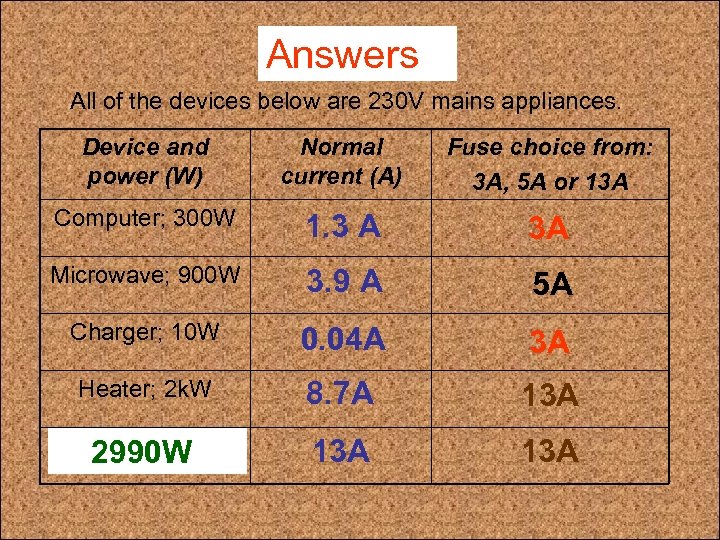 Answers

All of the devices below are 230V mains appliances.

| Device and power (W) | Normal current (A) | Fuse choice from: 3A, 5A or 13A |
|---|---|---|
| Computer; 300W | 1.3 A | 3A |
| Microwave; 900W | 3.9 A | 5A |
| Charger; 10W | 0.04A | 3A |
| Heater; 2kW | 8.7A | 13A |
| 2990W | 13A | 13A |